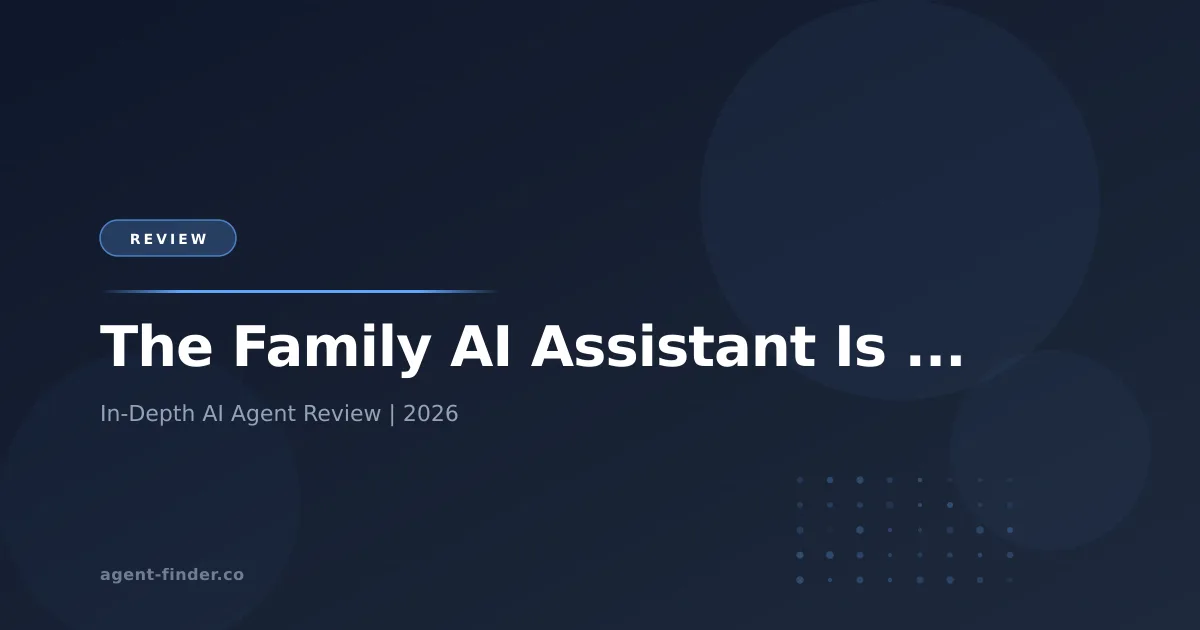 REVIEW

The Family AI Assistant Is ...

In-Depth AI Agent Review | 2026

agent-finder.co